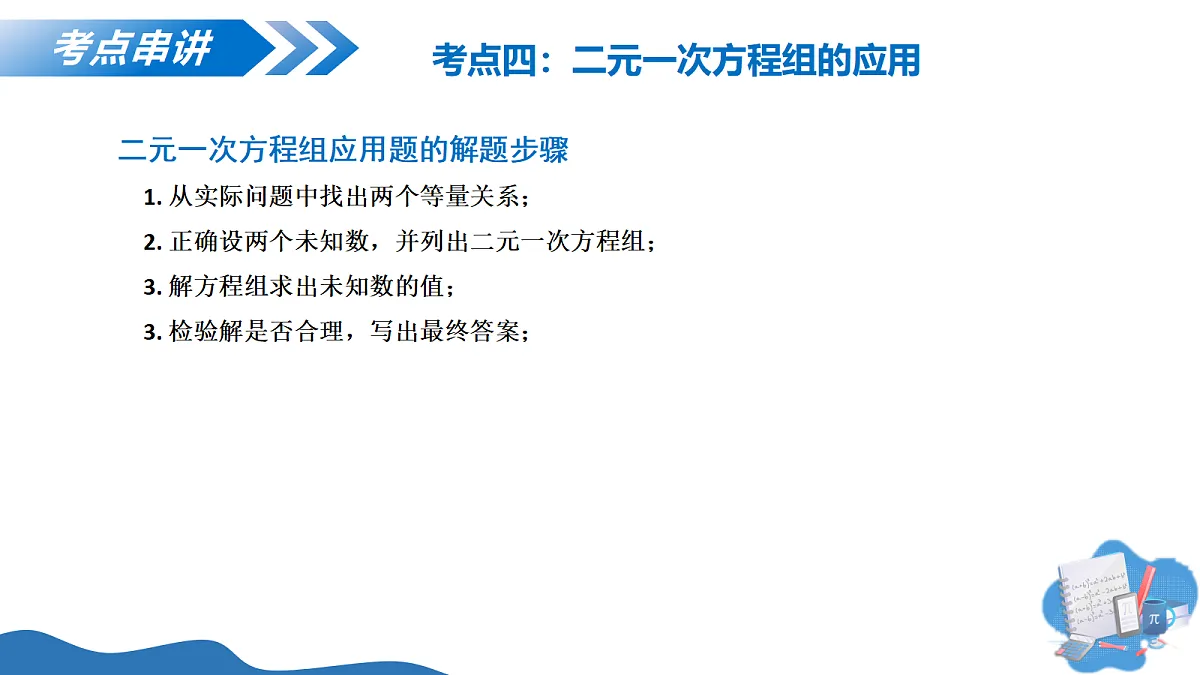 考点串讲

考点四：二元一次方程组的应用

二元一次方程组应用题的解题步骤

1. 从实际问题中找出两个等量关系；

2. 正确设两个未知数，并列出二元一次方程组；

3. 解方程组求出未知数的值；

3. 检验解是否合理，写出最终答案；